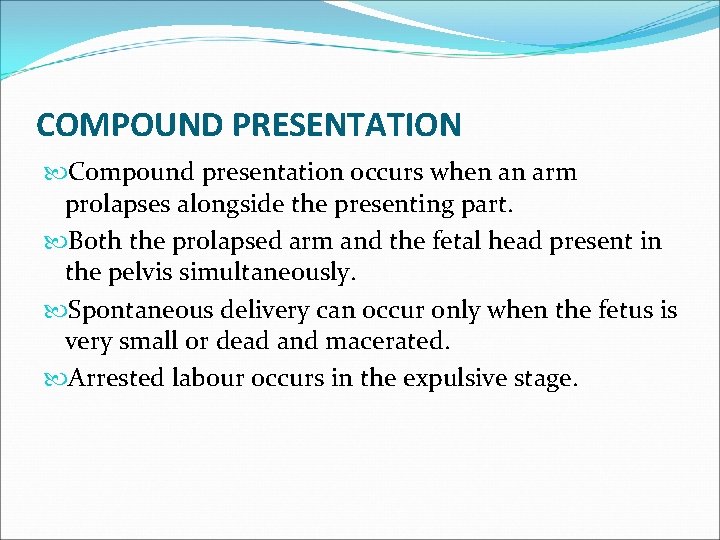 COMPOUND PRESENTATION

Compound presentation occurs when an arm prolapses alongside the presenting part.

Both the prolapsed arm and the fetal head present in the pelvis simultaneously.

Spontaneous delivery can occur only when the fetus is very small or dead and macerated.

Arrested labour occurs in the expulsive stage.